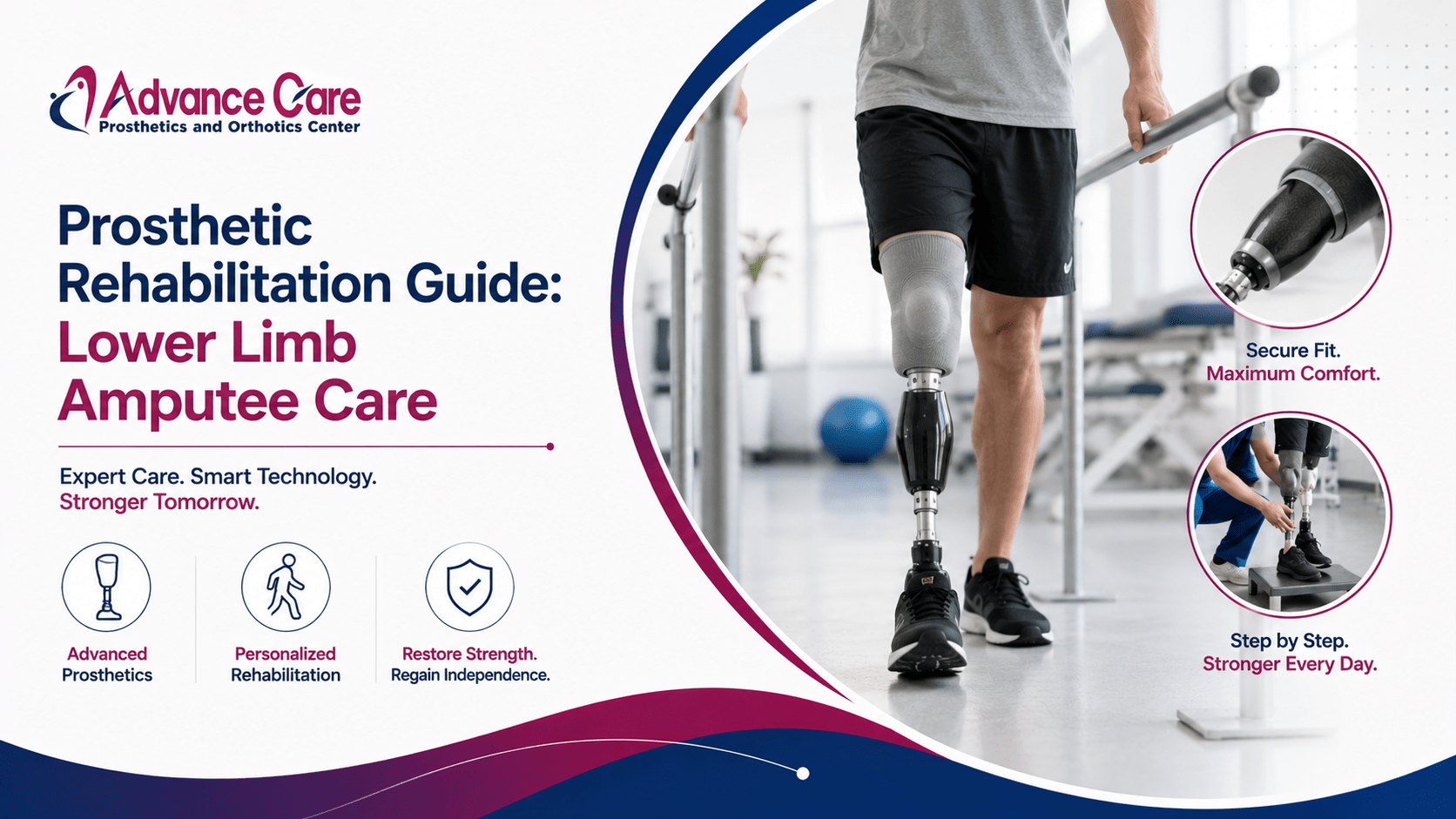 Advance Care
Prosthetics and Orthotics Center

Prosthetic Rehabilitation Guide: Lower Limb Amputee Care

Expert Care. Smart Technology. Stronger Tomorrow.

Advanced Prosthetics

Personalized Rehabilitation

Restore Strength. Regain Independence.

Secure Fit. Maximum Comfort.

Step by Step. Stronger Every Day.